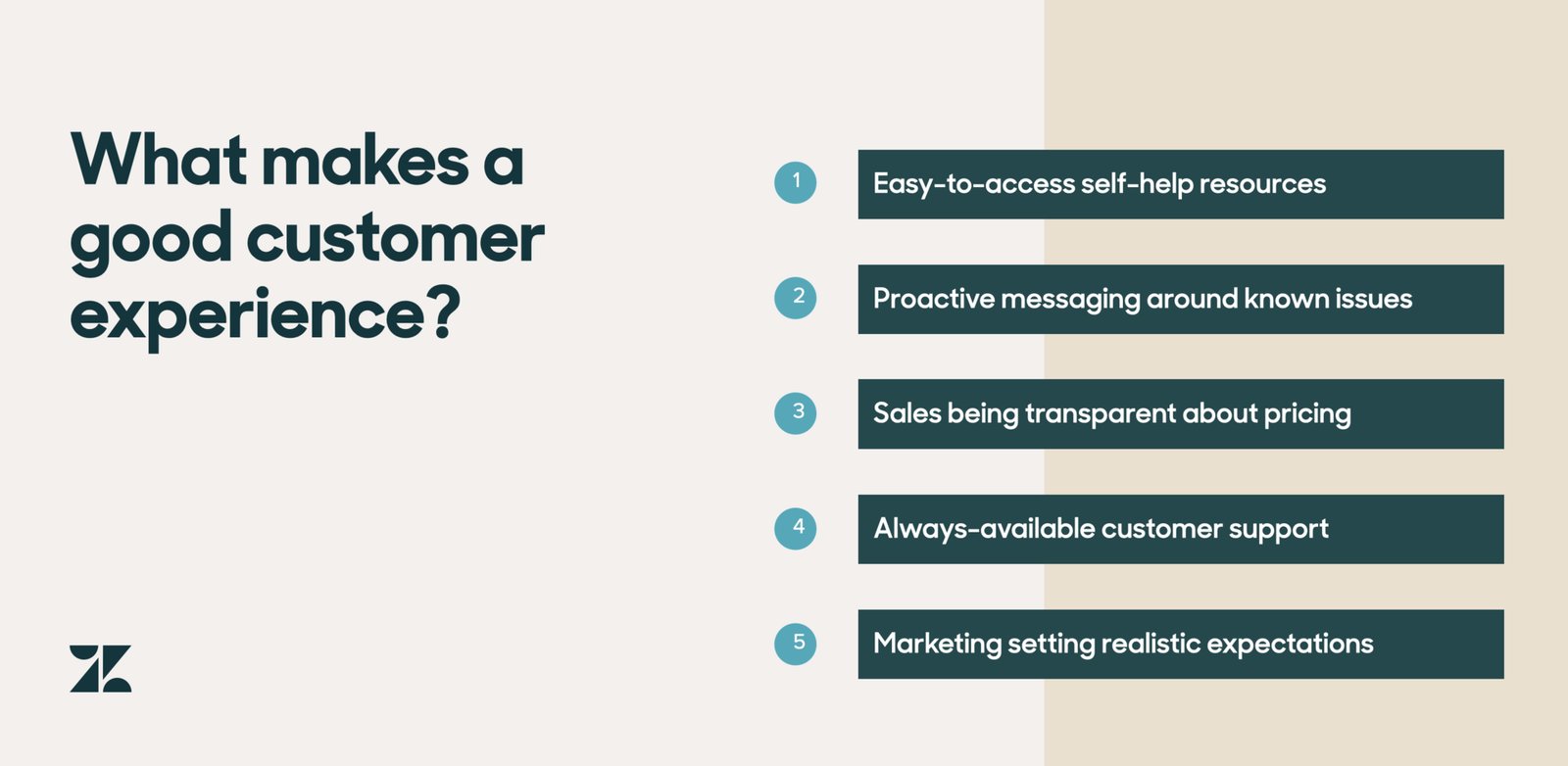 What makes a good customer experience?

1 Easy-to-access self-help resources

2 Proactive messaging around known issues

3 Sales being transparent about pricing

4 Always-available customer support

5 Marketing setting realistic expectations